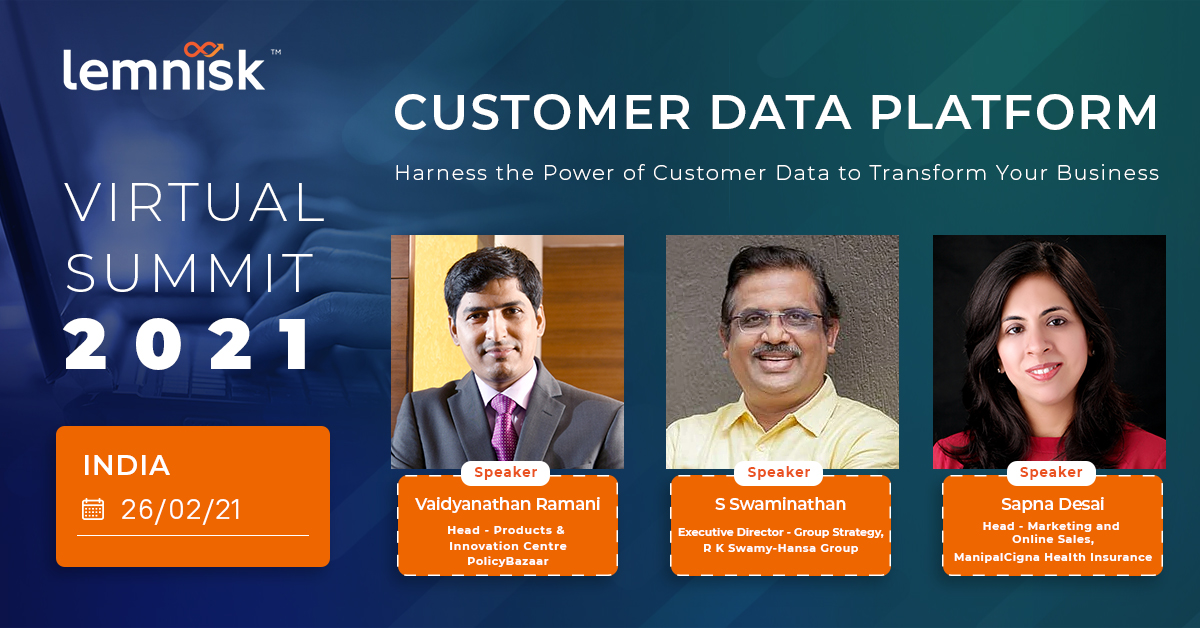 lemnisk™

VIRTUAL SUMMIT 2021

INDIA

26/02/21

CUSTOMER DATA PLATFORM

Harness the Power of Customer Data to Transform Your Business

Speaker

Vaidyanathan Ramani

Head - Products & Innovation Centre PolicyBazaar

Speaker

S Swaminathan

Executive Director - Group Strategy, R K Swamy-Hansa Group

Speaker

Sapna Desai

Head - Marketing and Online Sales, ManipalCigna Health Insurance